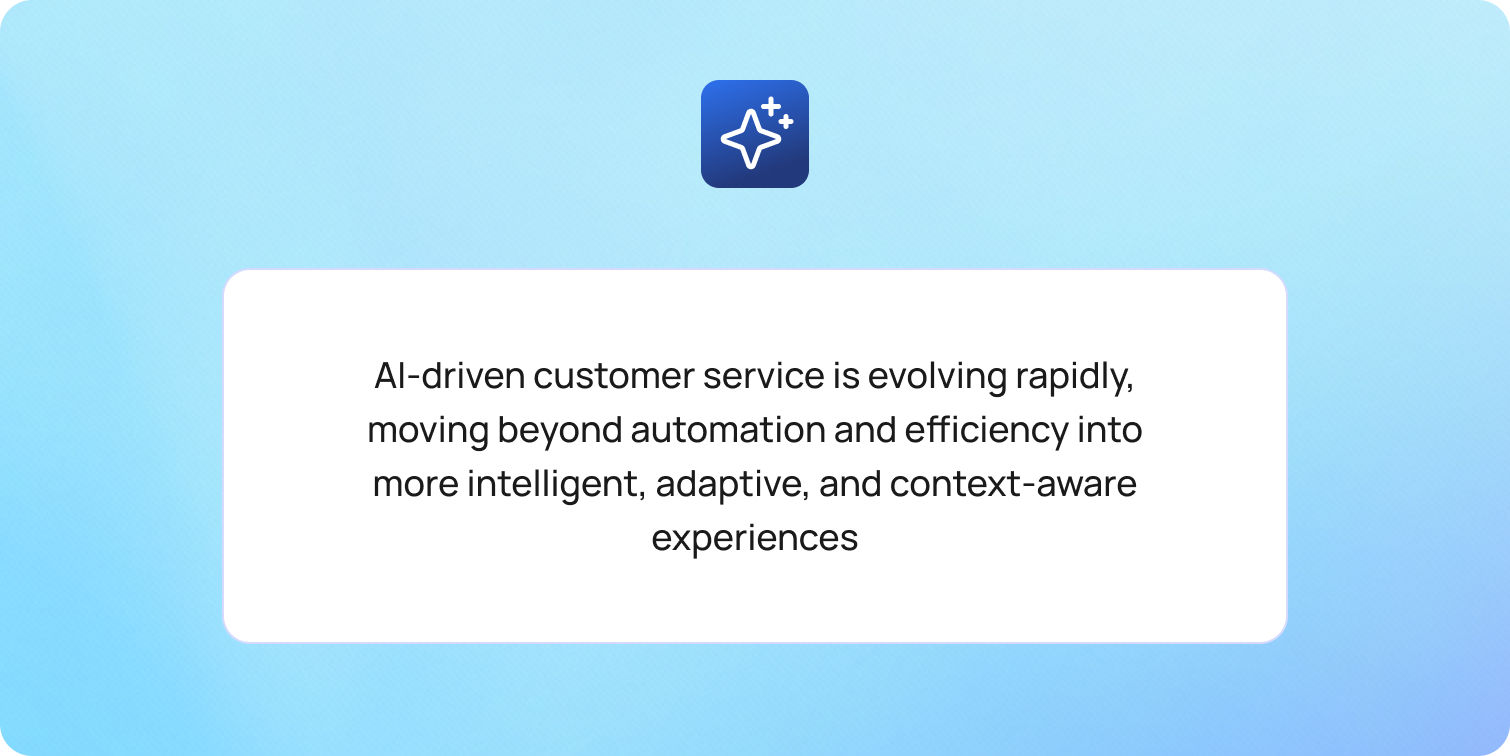 AI-driven customer service is evolving rapidly, moving beyond automation and efficiency into more intelligent, adaptive, and context-aware experiences